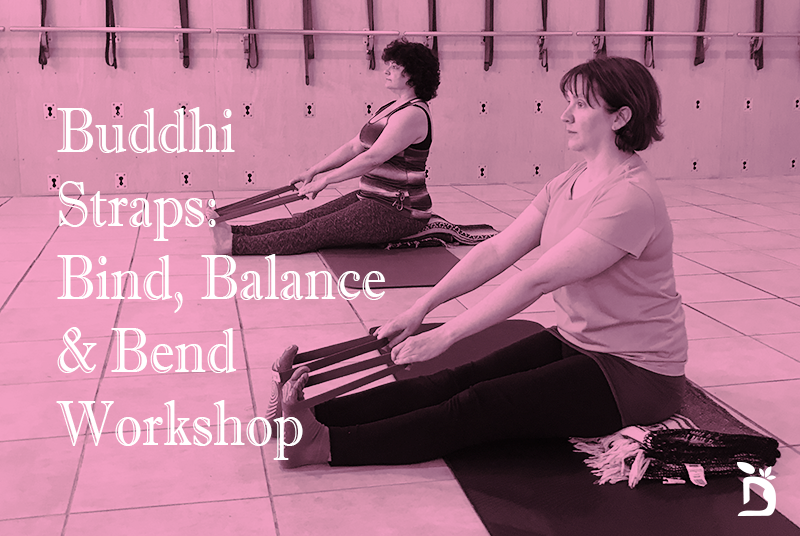 Buddhi Straps: Bind, Balance & Bend Workshop